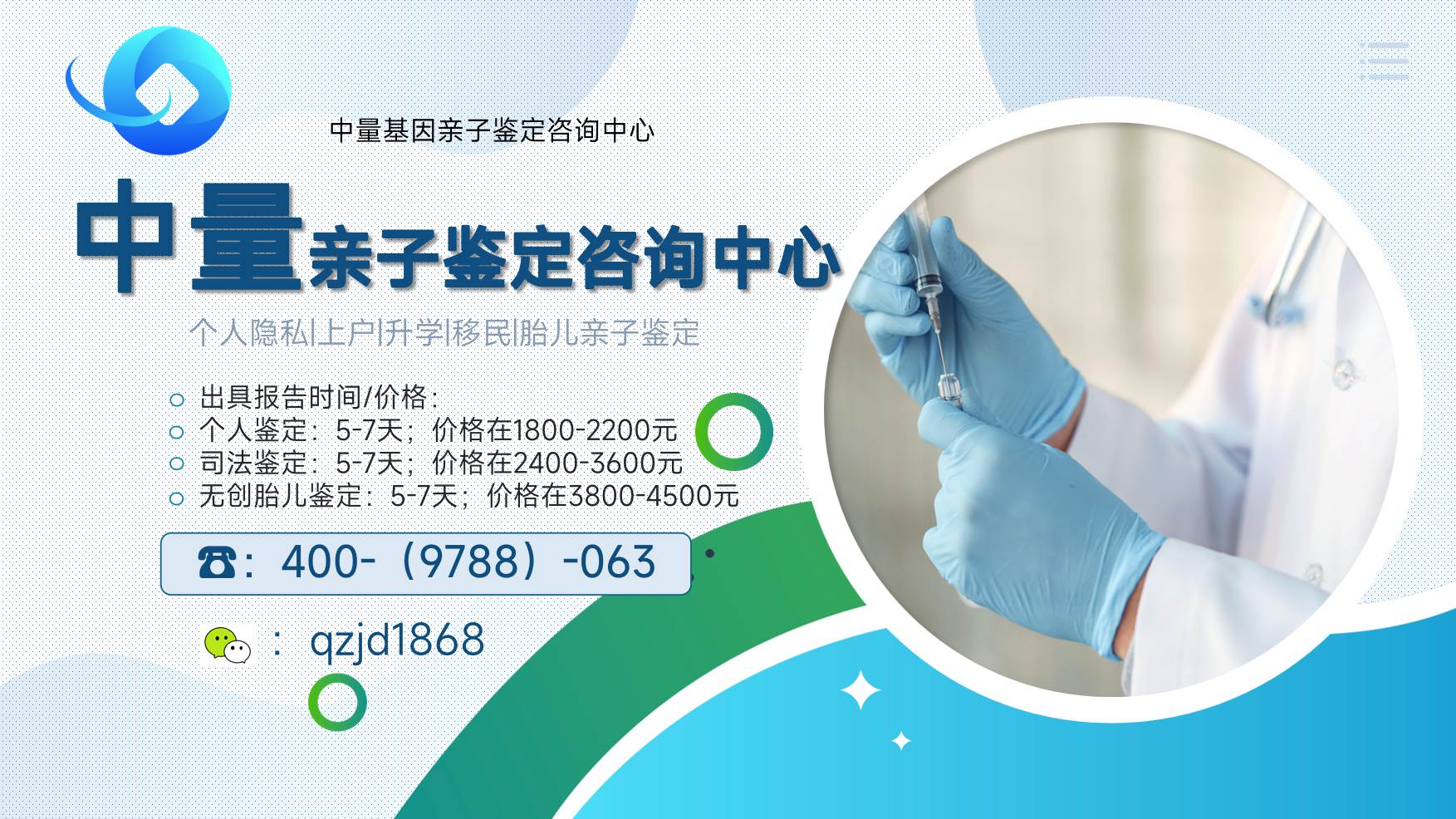 中量基因亲子鉴定咨询中心

中量亲子鉴定咨询中心

个人隐私|上户|升学|移民|胎儿亲子鉴定

出具报告时间/价格：
个人鉴定：5-7天；价格在1800-2200元
司法鉴定：5-7天；价格在2400-3600元
无创胎儿鉴定：5-7天；价格在3800-4500元

☎：400-（9788）-063

：qzjd1868